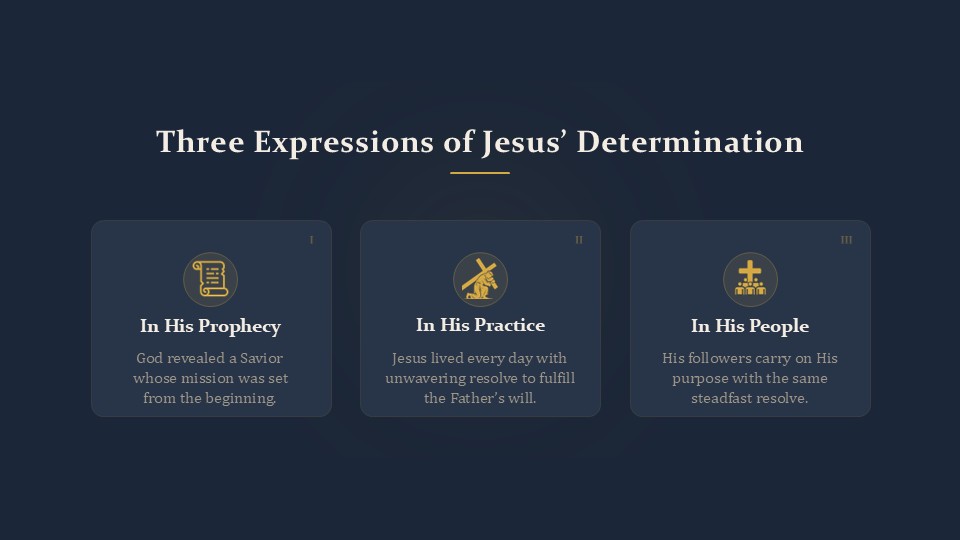 Three Expressions of Jesus' Determination

I

In His Prophecy

God revealed a Savior whose mission was set from the beginning.

II

In His Practice

Jesus lived every day with unwavering resolve to fulfill the Father's will.

III

In His People

His followers carry on His purpose with the same steadfast resolve.